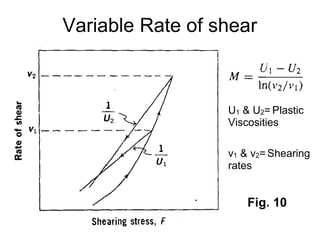 Variable Rate of shear

Rate of shear

$v_2$

$v_1$

$\frac{1}{U_2}$

$\frac{1}{U_1}$

Shearing stress, $F$

$M = \frac{U_1 - U_2}{\ln(v_2/v_1)}$

$U_1$ & $U_2$= Plastic Viscosities

$v_1$ & $v_2$= Shearing rates

Fig. 10